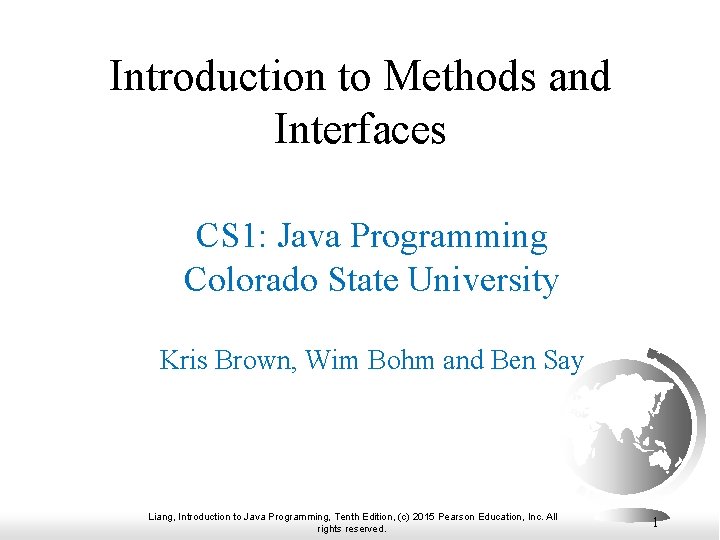 Introduction to Methods and Interfaces

CS1: Java Programming
Colorado State University

Kris Brown, Wim Bohm and Ben Say

Liang, Introduction to Java Programming, Tenth Edition, (c) 2015 Pearson Education, Inc. All rights reserved.

1